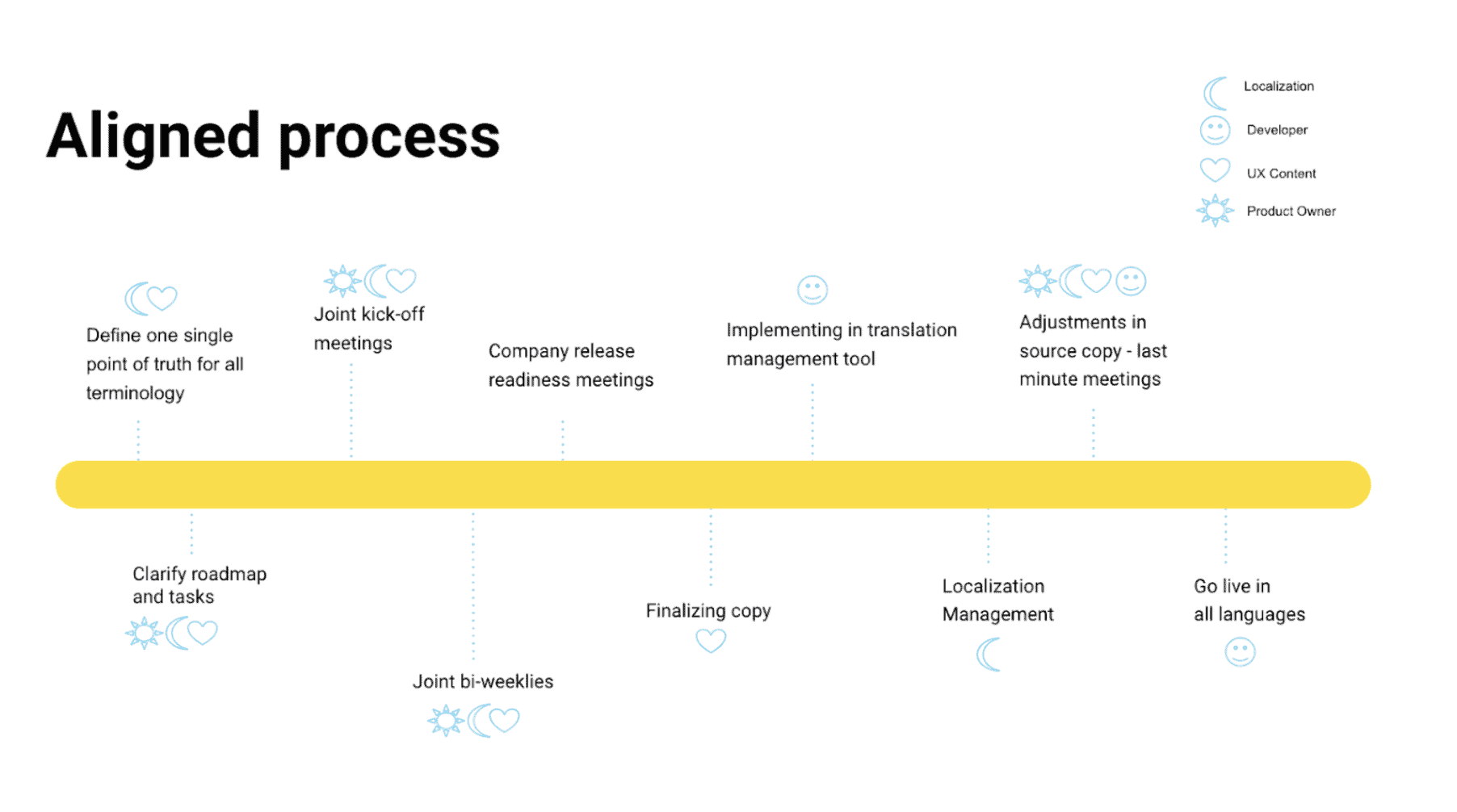 Aligned process

Localization
Developer
UX Content
Product Owner

Define one single point of truth for all terminology

Joint kick-off meetings

Company release readiness meetings

Implementing in translation management tool

Adjustments in source copy - last minute meetings

Clarify roadmap and tasks

Joint bi-weeklies

Finalizing copy

Localization Management

Go live in all languages